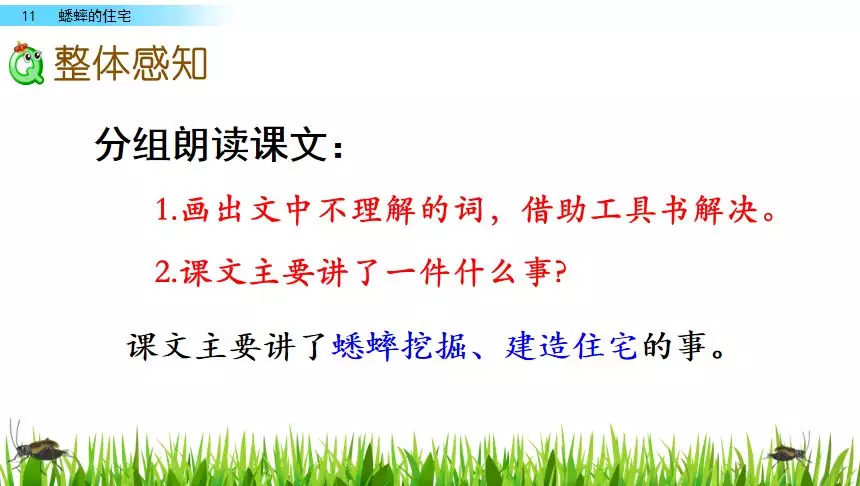 11 蟋蟀的住宅

整体感知

分组朗读课文：

1.画出文中不理解的词，借助工具书解决。

2.课文主要讲了一件什么事?

课文主要讲了蟋蟀挖掘、建造住宅的事。